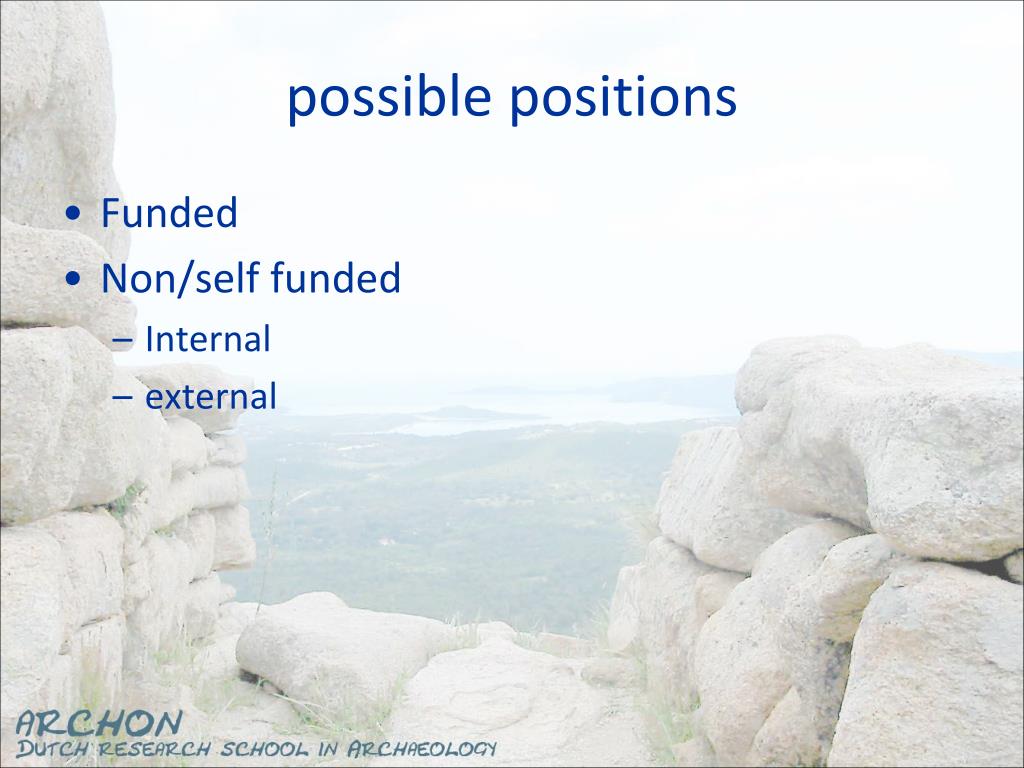 possible positions

• Funded
• Non/self funded
– Internal
– external

ARCHON
DUTCH RESEARCH SCHOOL IN ARCHAEOLOGY